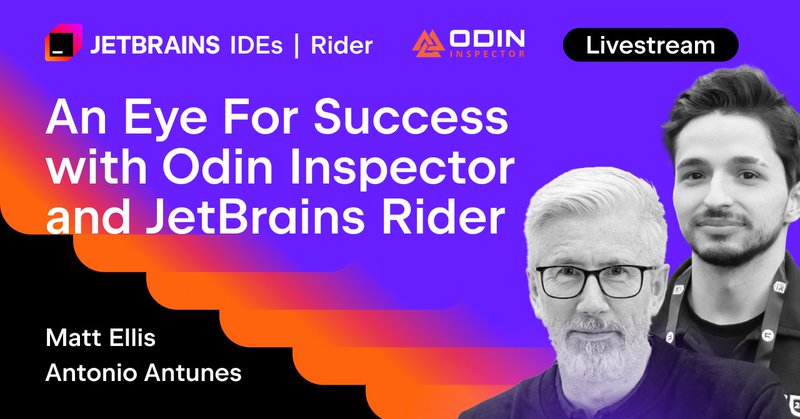 JETBRAINS IDEs | Rider

ODIN INSPECTOR

Livestream

An Eye For Success with Odin Inspector and JetBrains Rider

Matt Ellis
Antonio Antunes